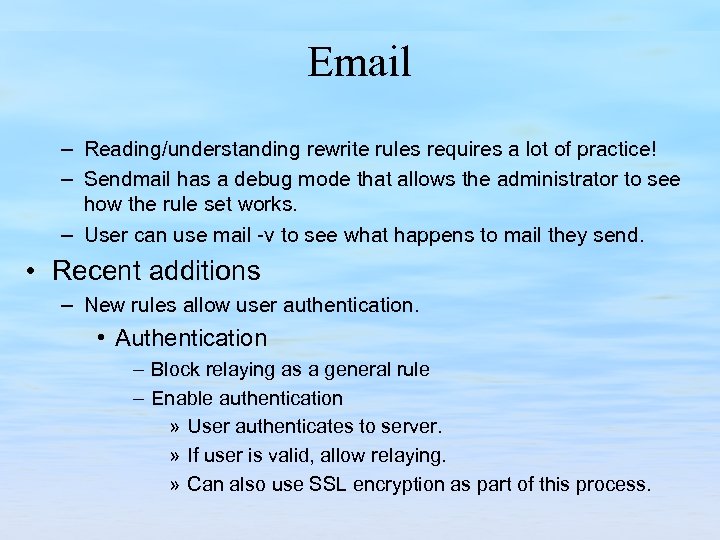 Email

– Reading/understanding rewrite rules requires a lot of practice!
– Sendmail has a debug mode that allows the administrator to see how the rule set works.
– User can use mail -v to see what happens to mail they send.

• Recent additions
– New rules allow user authentication.
• Authentication
– Block relaying as a general rule
– Enable authentication
» User authenticates to server.
» If user is valid, allow relaying.
» Can also use SSL encryption as part of this process.